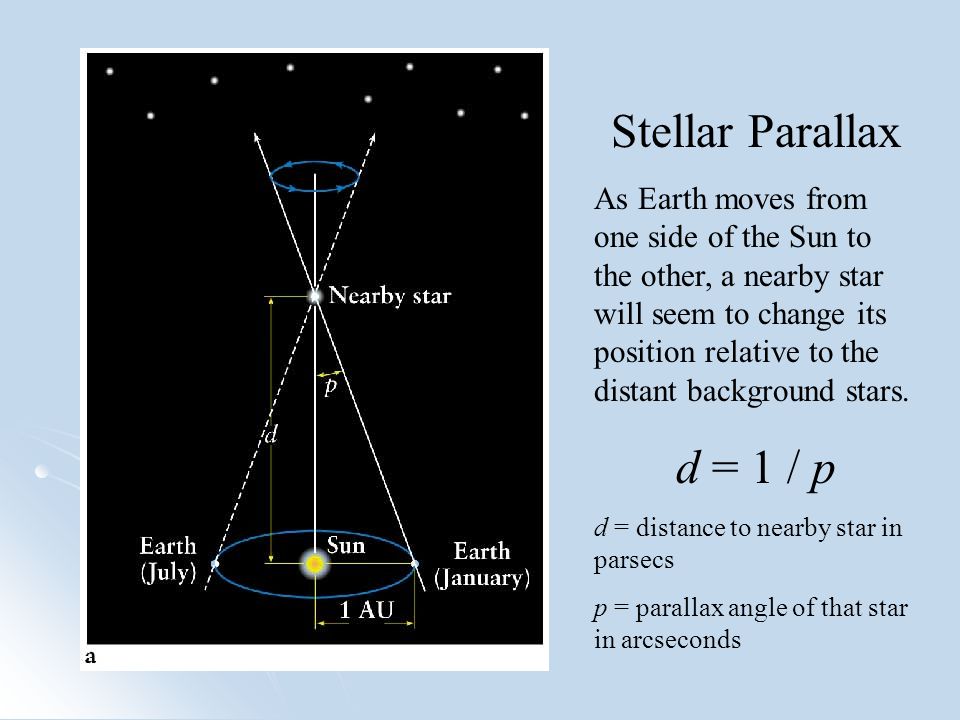 Nearby star

$p$

$d$

Earth (July)

Sun

Earth (January)

1 AU

a

Stellar Parallax

As Earth moves from one side of the Sun to the other, a nearby star will seem to change its position relative to the distant background stars.

$d = 1 / p$

$d$ = distance to nearby star in parsecs

$p$ = parallax angle of that star in arcseconds